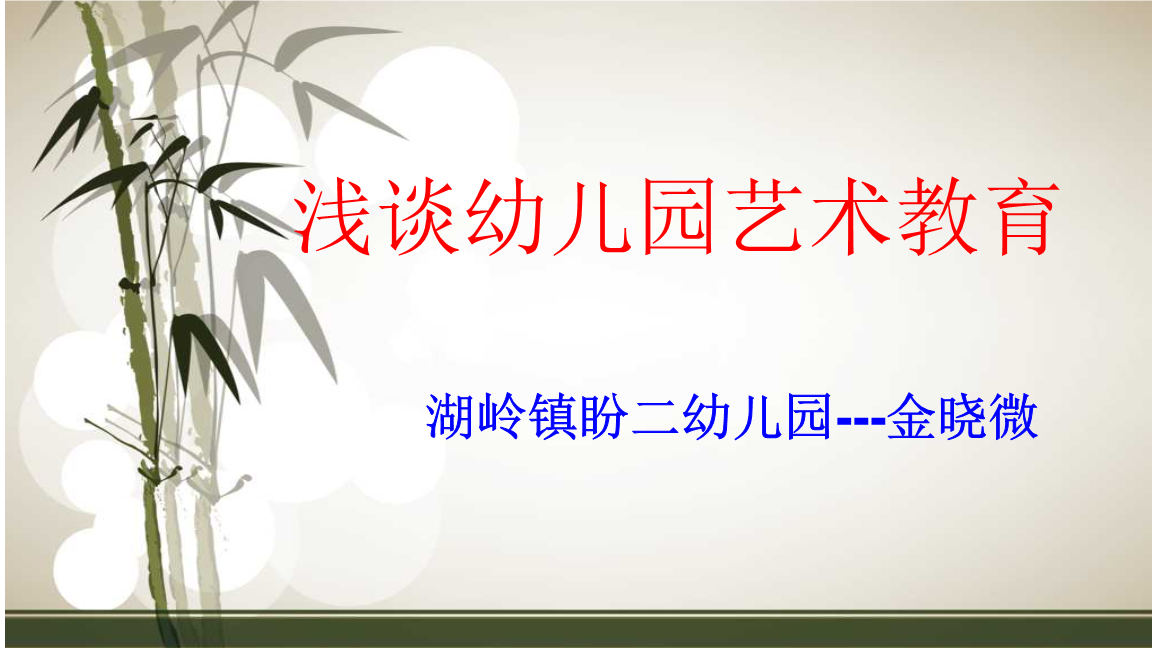 浅谈幼儿园艺术教育

湖岭镇盼二幼儿园---金晓微